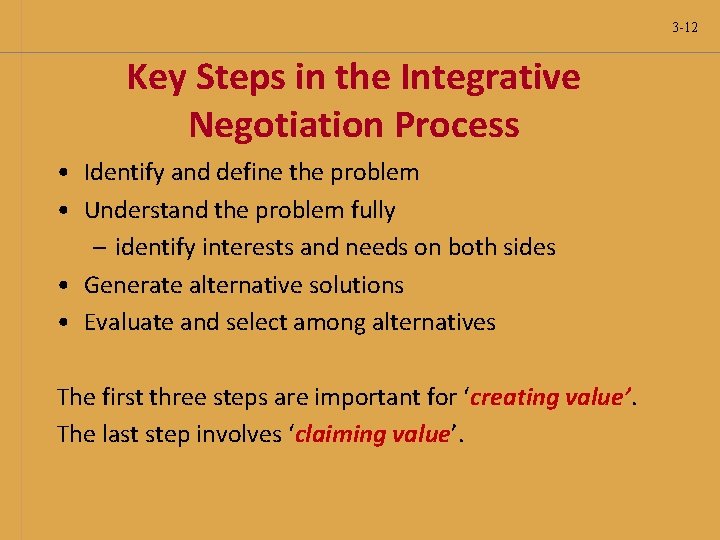 3-12

Key Steps in the Integrative Negotiation Process

• Identify and define the problem
• Understand the problem fully
– identify interests and needs on both sides
• Generate alternative solutions
• Evaluate and select among alternatives

The first three steps are important for ‘creating value’.
The last step involves ‘claiming value’.